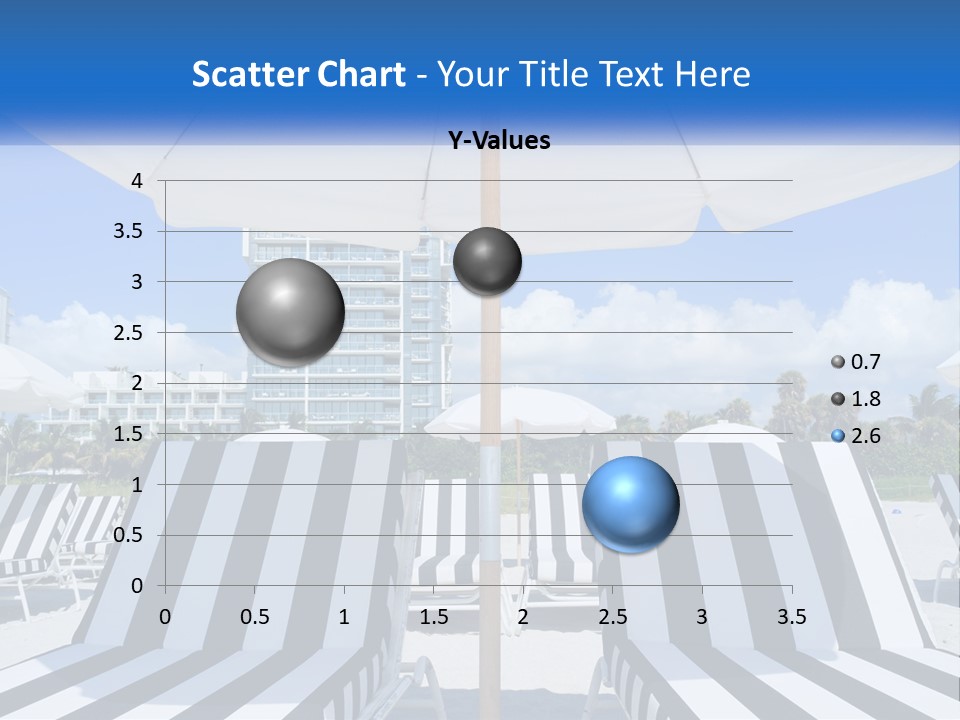 Scatter Chart - Your Title Text Here

Y-Values

4
3.5
3
2.5
2
1.5
1
0.5
0

0 0.5 1 1.5 2 2.5 3 3.5

0.7
1.8
2.6